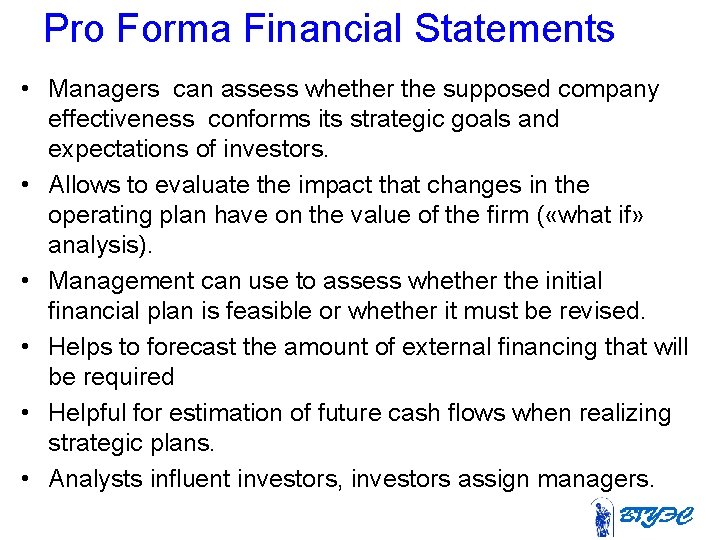 Pro Forma Financial Statements

• Managers can assess whether the supposed company effectiveness conforms its strategic goals and expectations of investors.
• Allows to evaluate the impact that changes in the operating plan have on the value of the firm («what if» analysis).
• Management can use to assess whether the initial financial plan is feasible or whether it must be revised.
• Helps to forecast the amount of external financing that will be required
• Helpful for estimation of future cash flows when realizing strategic plans.
• Analysts influent investors, investors assign managers.

ВГУЭС